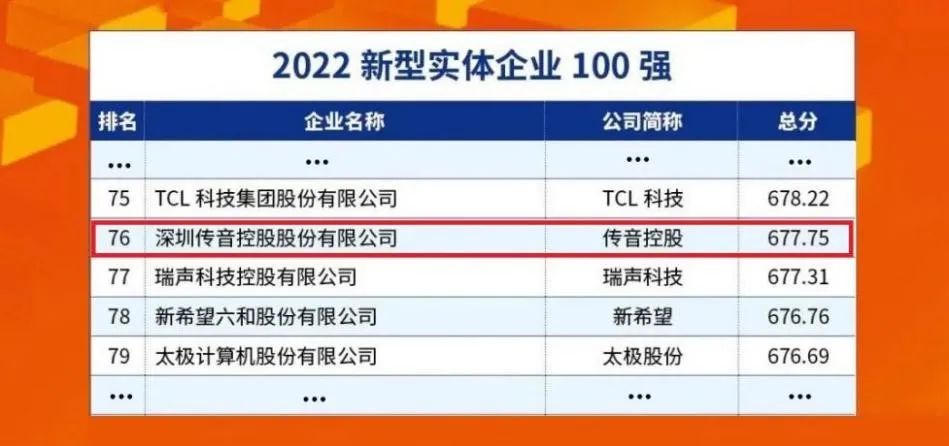 2022 新型实体企业 100 强

| 排名 | 企业名称 | 公司简称 | 总分 |
|---|---|---|---|
| ... | ... | ... | ... |
| 75 | TCL 科技集团股份有限公司 | TCL 科技 | 678.22 |
| 76 | 深圳传音控股股份有限公司 | 传音控股 | 677.75 |
| 77 | 瑞声科技控股有限公司 | 瑞声科技 | 677.31 |
| 78 | 新希望六和股份有限公司 | 新希望 | 676.76 |
| 79 | 太极计算机股份有限公司 | 太极股份 | 676.69 |
| ... | ... | ... | ... |